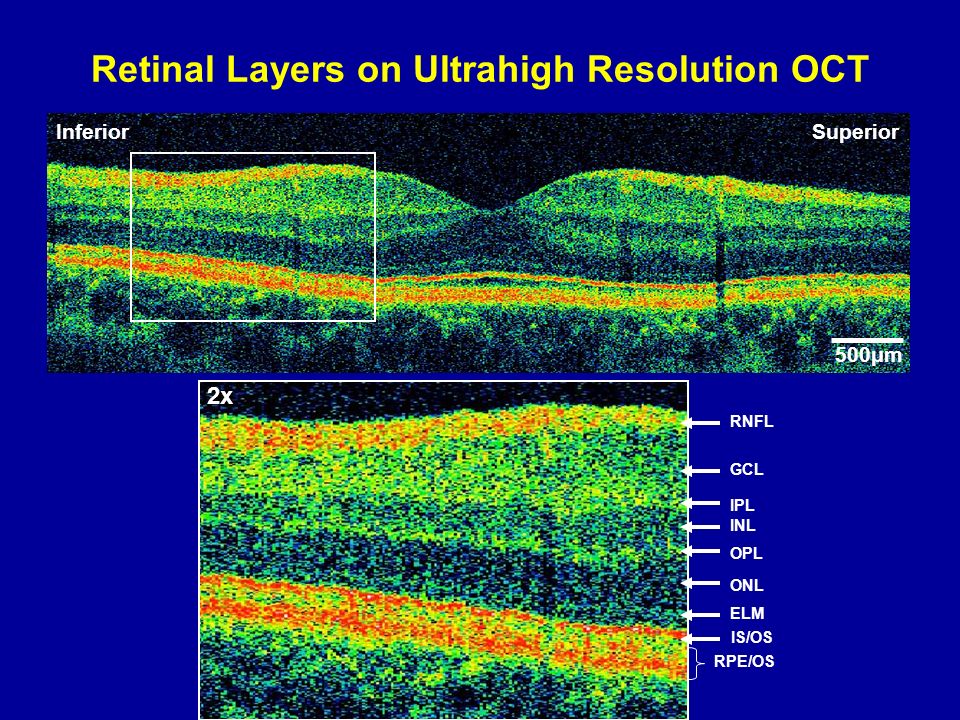 Retinal Layers on Ultrahigh Resolution OCT

Inferior

Superior

500μm

2x

RNFL

GCL

IPL

INL

OPL

ONL

ELM

IS/OS

RPE/OS